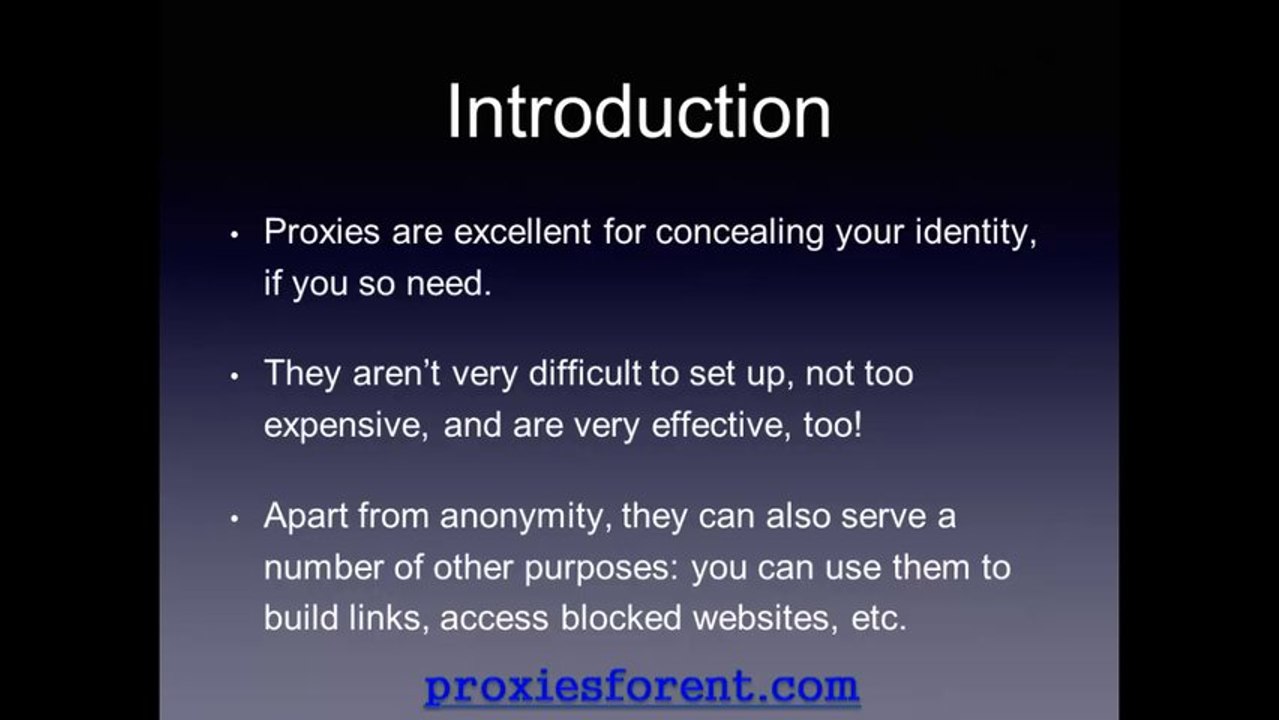 Introduction

• Proxies are excellent for concealing your identity, if you so need.

• They aren't very difficult to set up, not too expensive, and are very effective, too!

• Apart from anonymity, they can also serve a number of other purposes: you can use them to build links, access blocked websites, etc.

proxiesforent.com